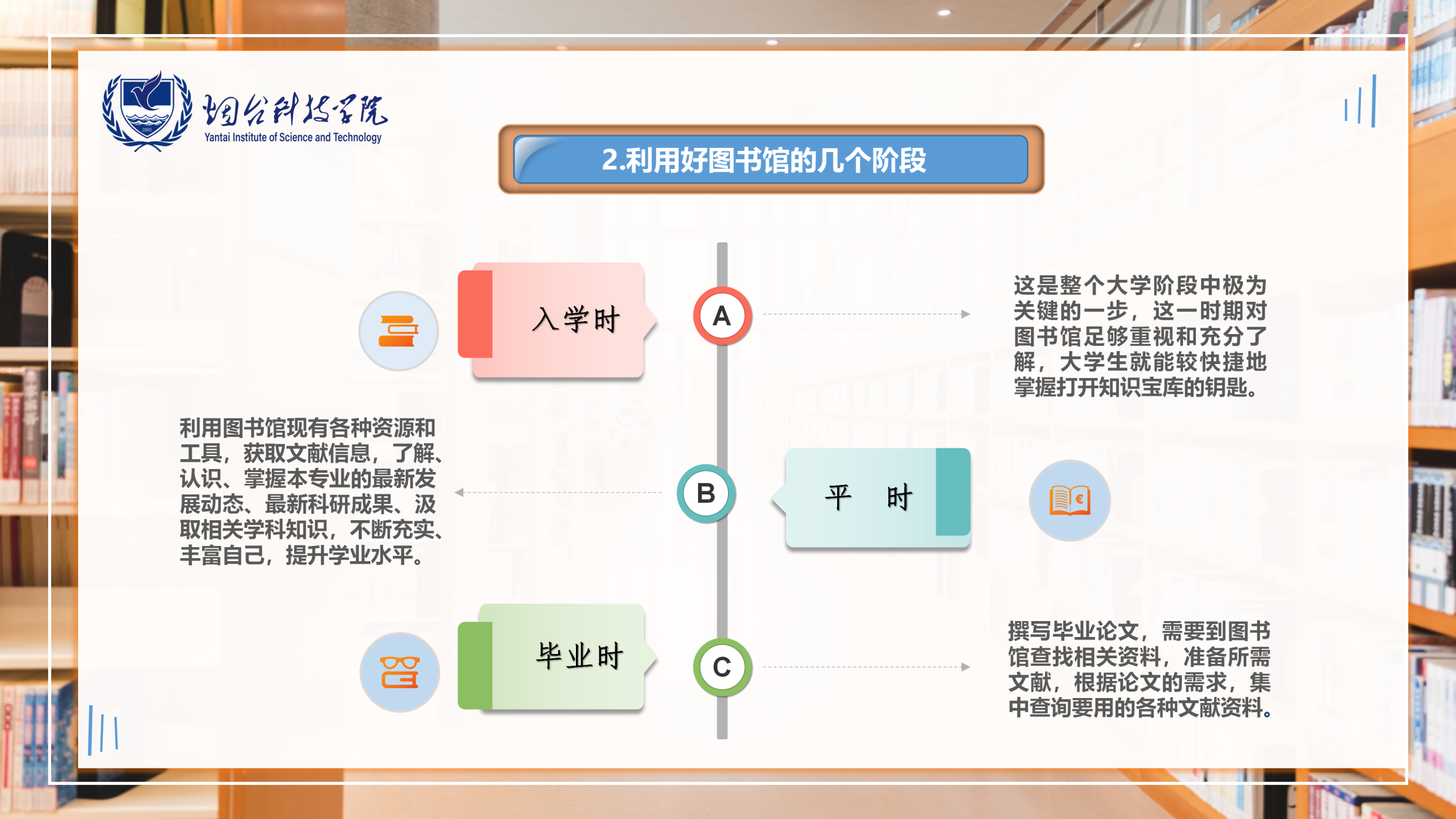 烟台科技学院
Yantai Institute of Science and Technology

2.利用好图书馆的几个阶段

入学时

A

这是整个大学阶段中极为关键的一步，这一时期对图书馆足够重视和充分了解，大学生就能较快捷地掌握打开知识宝库的钥匙。

利用图书馆现有各种资源和工具，获取文献信息，了解、认识、掌握本专业的最新发展动态、最新科研成果、汲取相关学科知识，不断充实、丰富自己，提升学业水平。

B

平　时

毕业时

C

撰写毕业论文，需要到图书馆查找相关资料，准备所需文献，根据论文的需求，集中查询要用的各种文献资料。